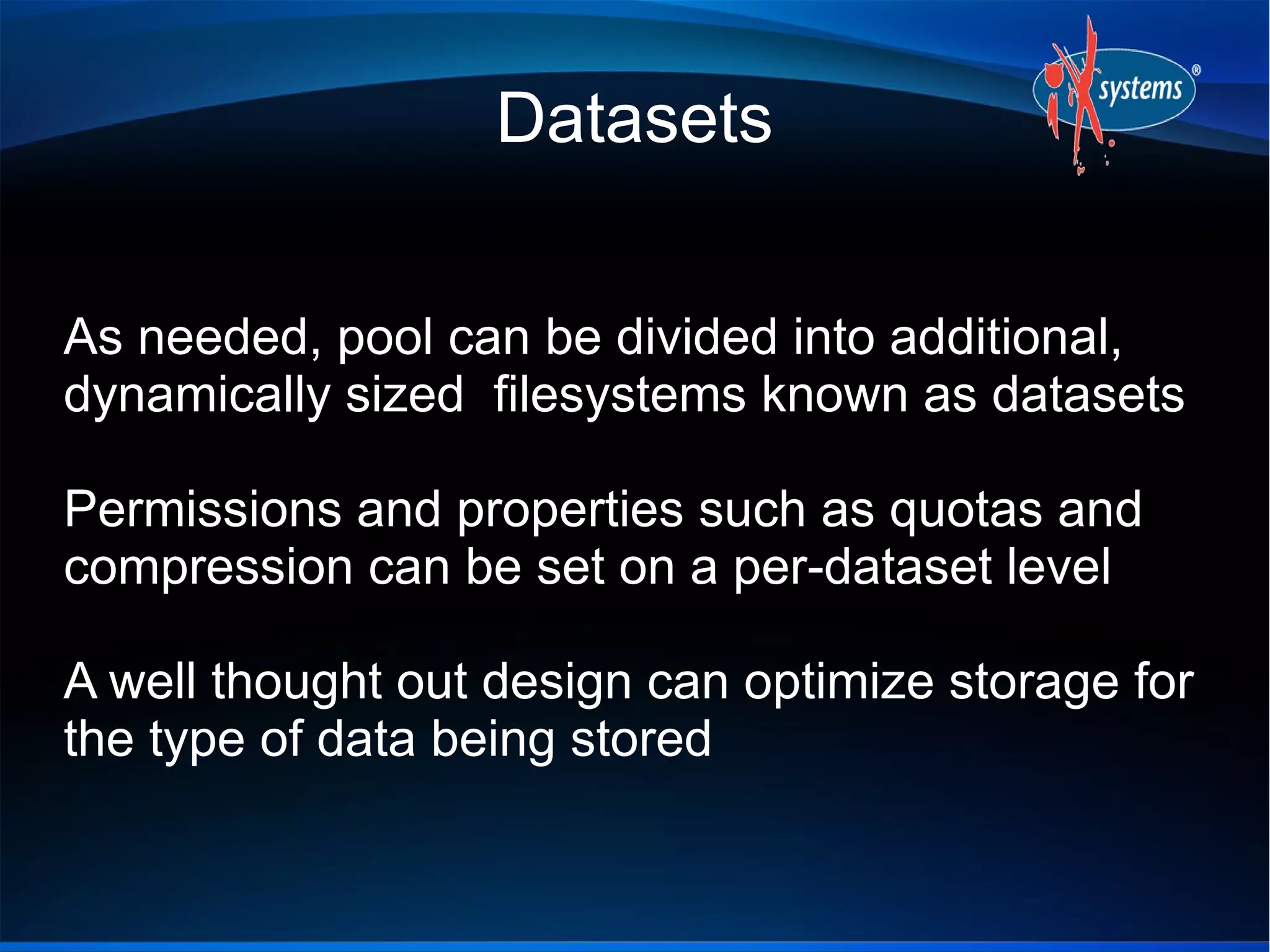 Datasets

iX systems®

As needed, pool can be divided into additional, dynamically sized filesystems known as datasets

Permissions and properties such as quotas and compression can be set on a per-dataset level

A well thought out design can optimize storage for the type of data being stored